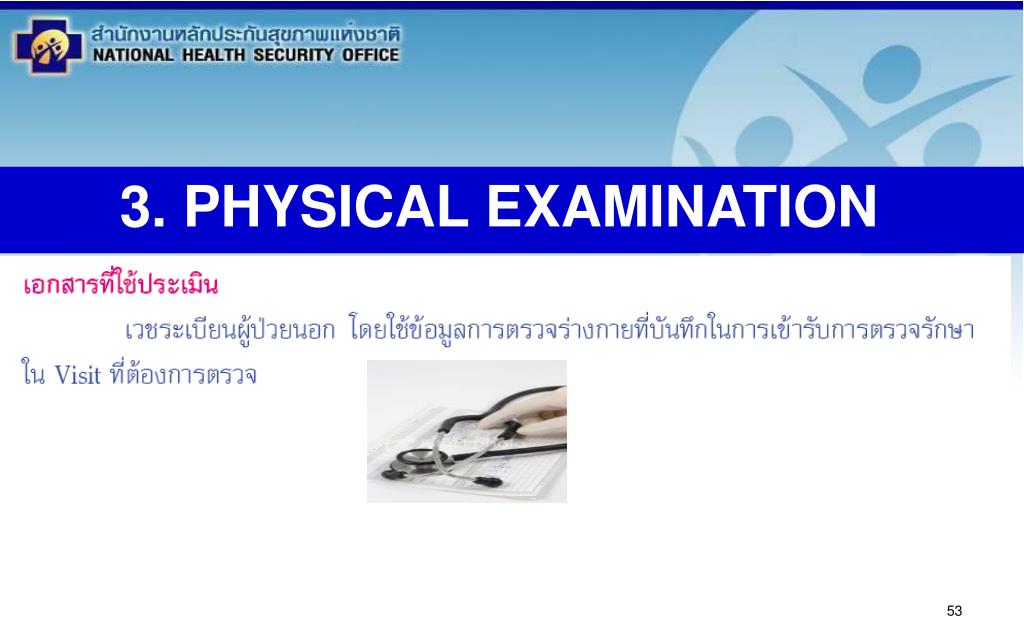 สำนักงานหลักประกันสุขภาพแห่งชาติ
NATIONAL HEALTH SECURITY OFFICE

3. PHYSICAL EXAMINATION

เอกสารที่ใช้ประเมิน

เวชระเบียนผู้ป่วยนอก โดยใช้ข้อมูลการตรวจร่างกายที่บันทึกในการเข้ารับการตรวจรักษาใน Visit ที่ต้องการตรวจ

53